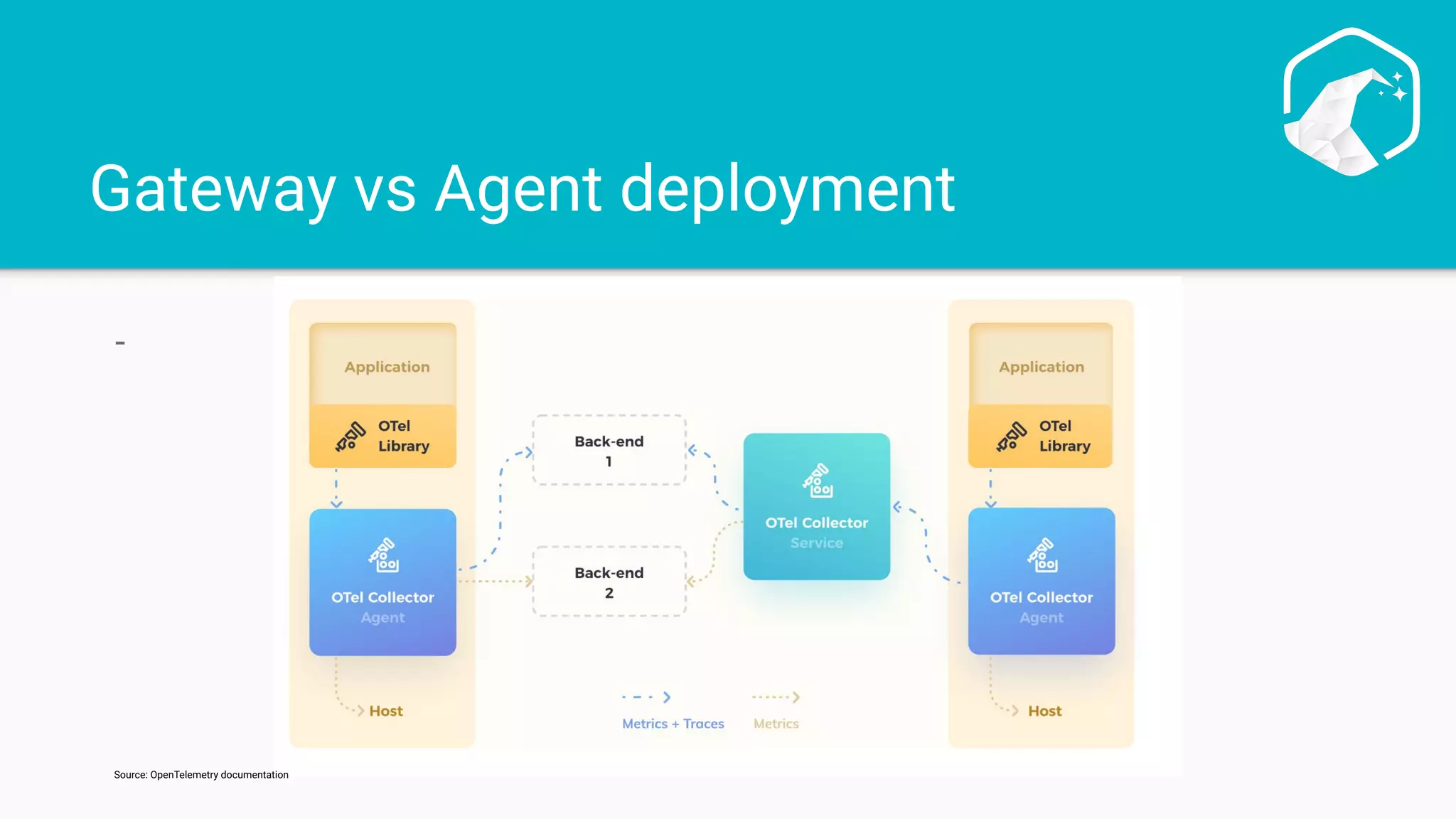 Gateway vs Agent deployment

-

Application

OTel Library

OTel Collector
Agent

Host

Back-end 1

Back-end 2

OTel Collector
Service

Application

OTel Library

OTel Collector
Agent

Host

Metrics + Traces

Metrics

Source: OpenTelemetry documentation